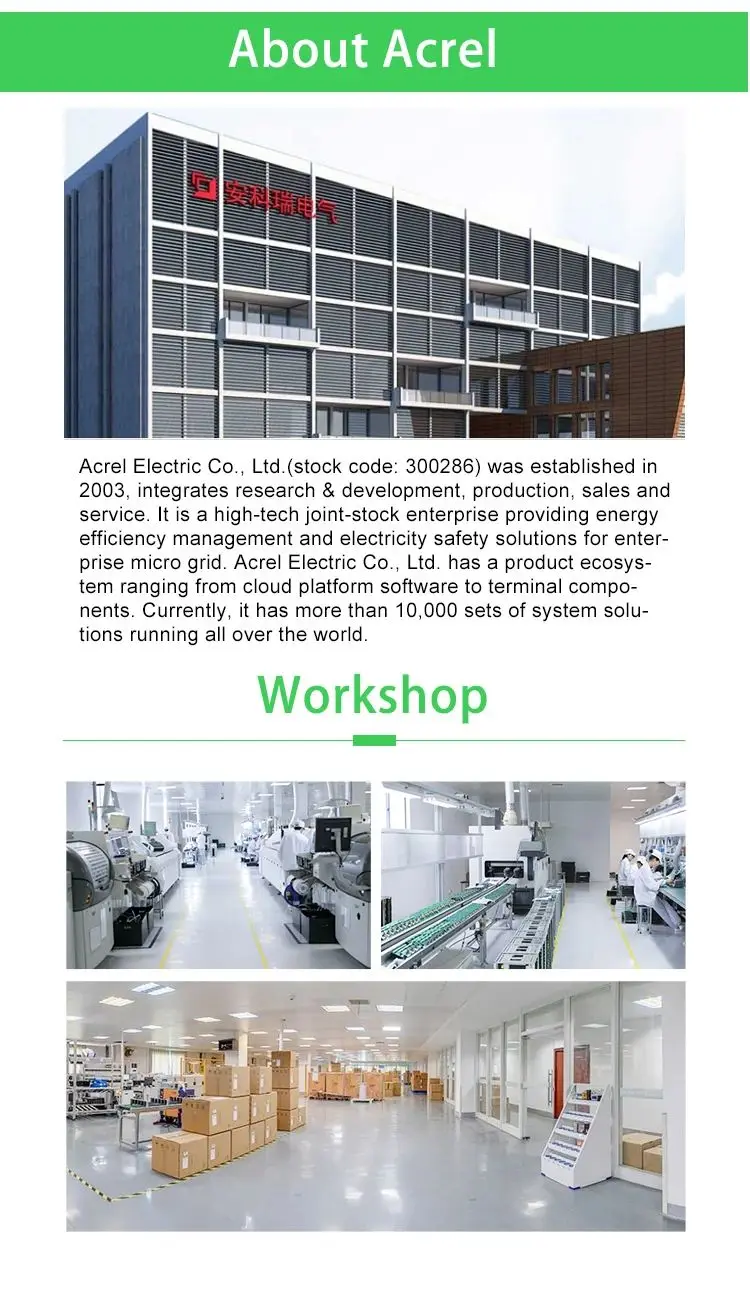 About Acrel

安科瑞电气

Acrel Electric Co., Ltd.(stock code: 300286) was established in 2003, integrates research & development, production, sales and service. It is a high-tech joint-stock enterprise providing energy efficiency management and electricity safety solutions for enterprise micro grid. Acrel Electric Co., Ltd. has a product ecosystem ranging from cloud platform software to terminal components. Currently, it has more than 10,000 sets of system solutions running all over the world.

Workshop